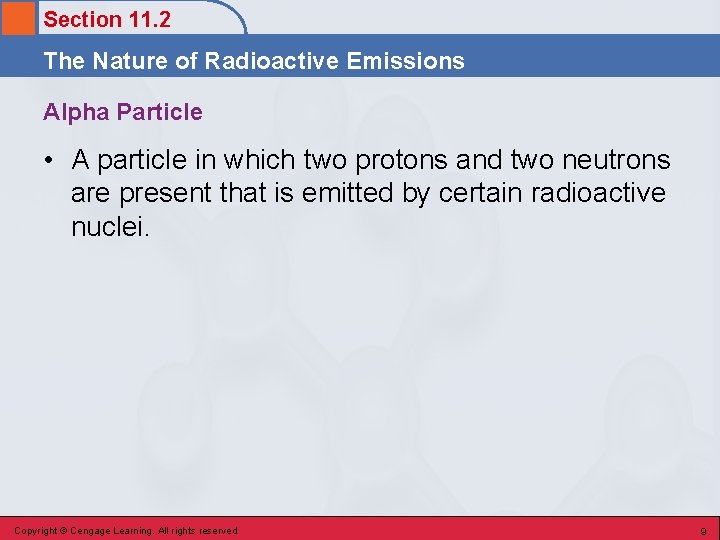 Section 11.2

The Nature of Radioactive Emissions

Alpha Particle

• A particle in which two protons and two neutrons are present that is emitted by certain radioactive nuclei.

Copyright © Cengage Learning. All rights reserved

9